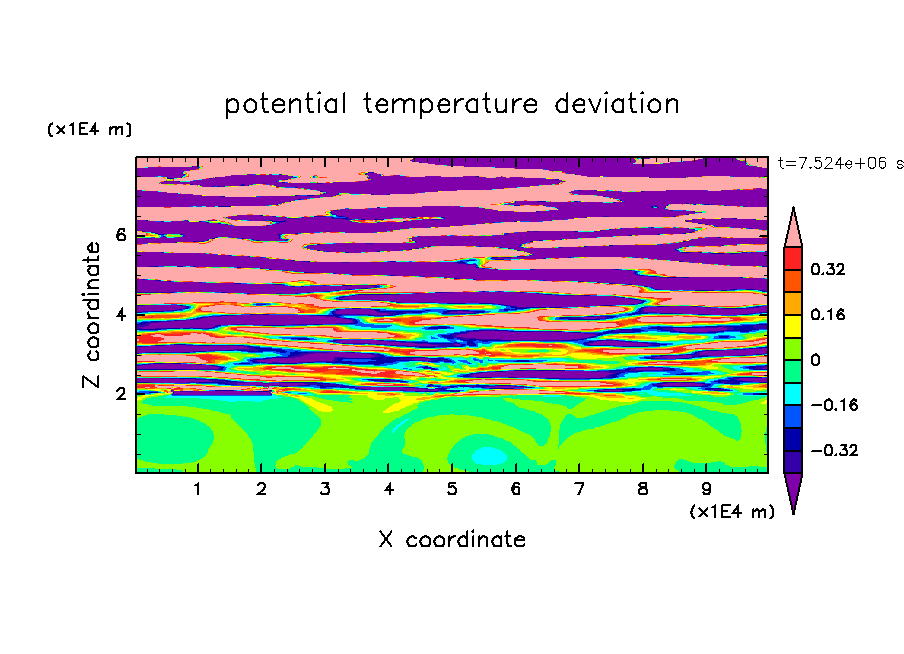 potential temperature deviation

(x1E4 m)

t=7.524e+06 s

Z coordinate

6

4

2

0.32

0.16

0

−0.16

−0.32

1 2 3 4 5 6 7 8 9

(x1E4 m)

X coordinate